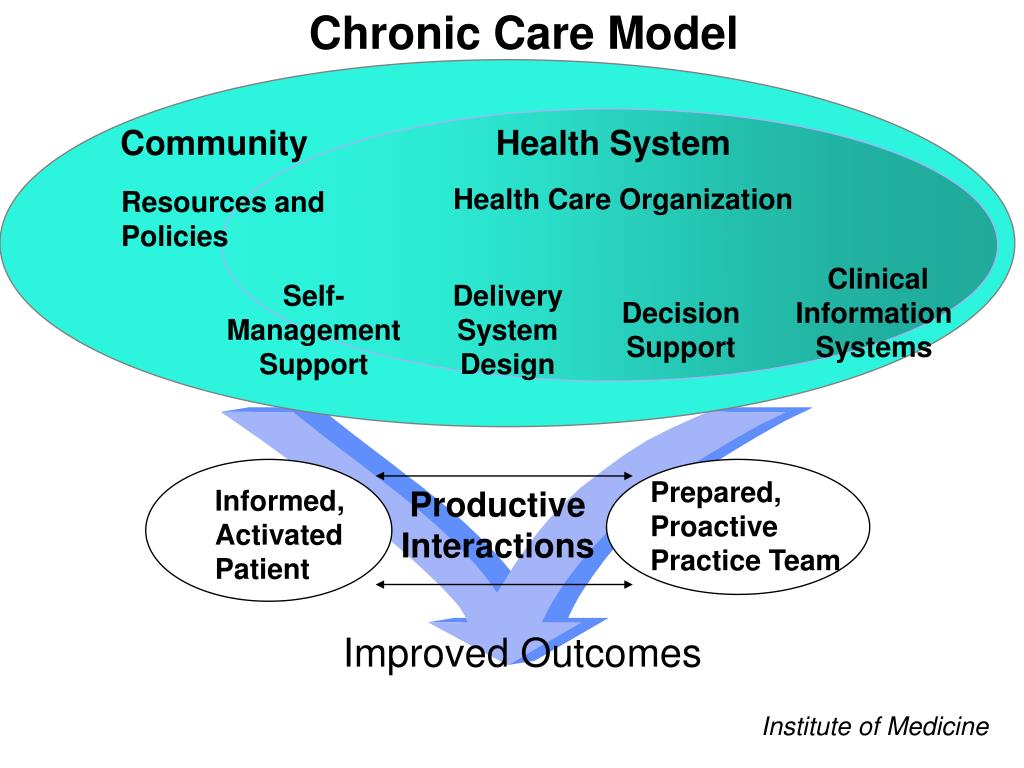 Chronic Care Model

Community

Resources and Policies

Health System

Health Care Organization

Self-Management Support

Delivery System Design

Decision Support

Clinical Information Systems

Informed, Activated Patient

Productive Interactions

Prepared, Proactive Practice Team

Improved Outcomes

Institute of Medicine